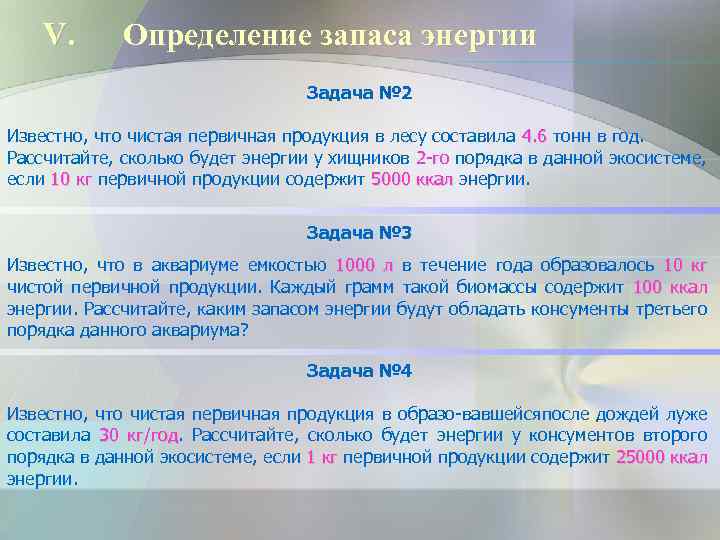 V. Определение запаса энергии

Задача №2

Известно, что чистая первичная продукция в лесу составила 4.6 тонн в год. Рассчитайте, сколько будет энергии у хищников 2-го порядка в данной экосистеме, если 10 кг первичной продукции содержит 5000 ккал энергии.

Задача №3

Известно, что в аквариуме емкостью 1000 л в течение года образовалось 10 кг чистой первичной продукции. Каждый грамм такой биомассы содержит 100 ккал энергии. Рассчитайте, каким запасом энергии будут обладать консументы третьего порядка данного аквариума?

Задача №4

Известно, что чистая первичная продукция в образо-вавшейсяпосле дождей луже составила 30 кг/год. Рассчитайте, сколько будет энергии у консументов второго порядка в данной экосистеме, если 1 кг первичной продукции содержит 25000 ккал энергии.